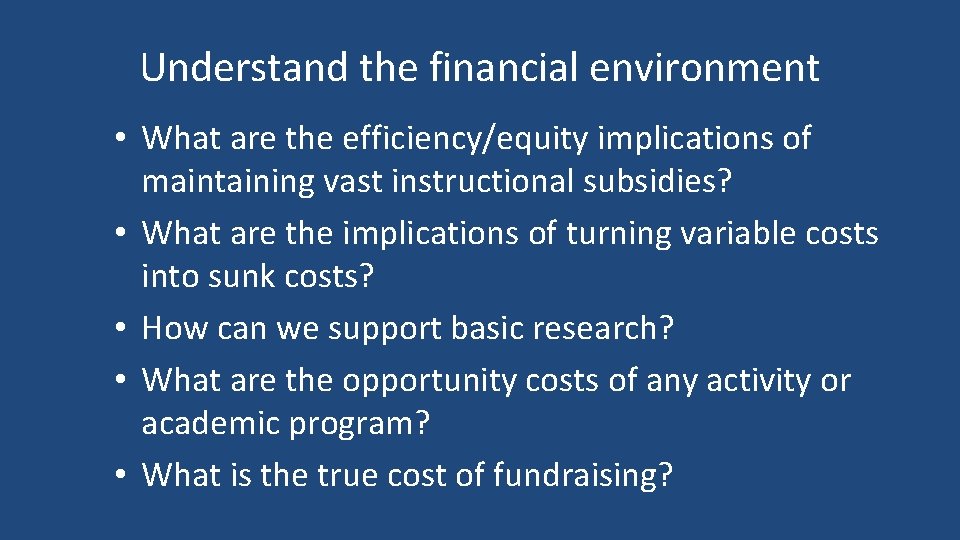 Understand the financial environment

• What are the efficiency/equity implications of maintaining vast instructional subsidies?
• What are the implications of turning variable costs into sunk costs?
• How can we support basic research?
• What are the opportunity costs of any activity or academic program?
• What is the true cost of fundraising?